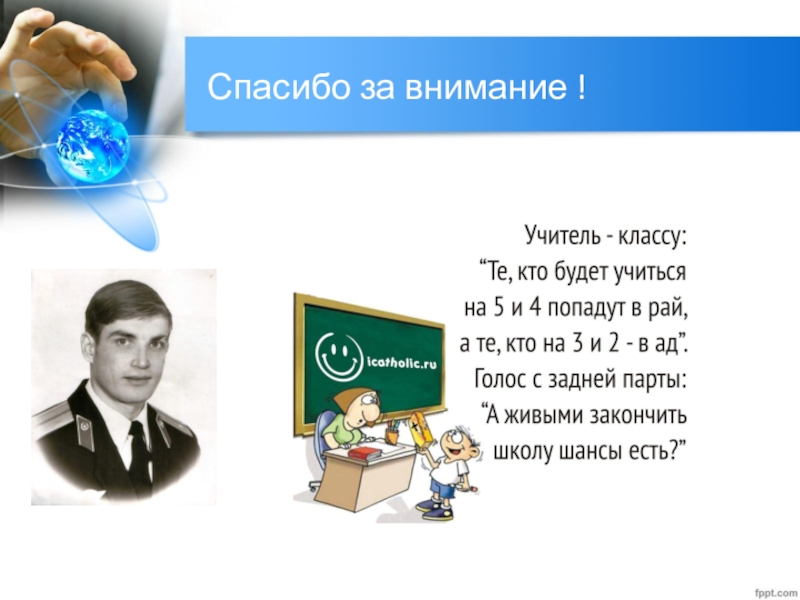 Спасибо за внимание !

icatholic.ru

Учитель - классу:
“Те, кто будет учиться на 5 и 4 попадут в рай, а те, кто на 3 и 2 - в ад”.
Голос с задней парты:
“А живыми закончить школу шансы есть?”

fppt.com